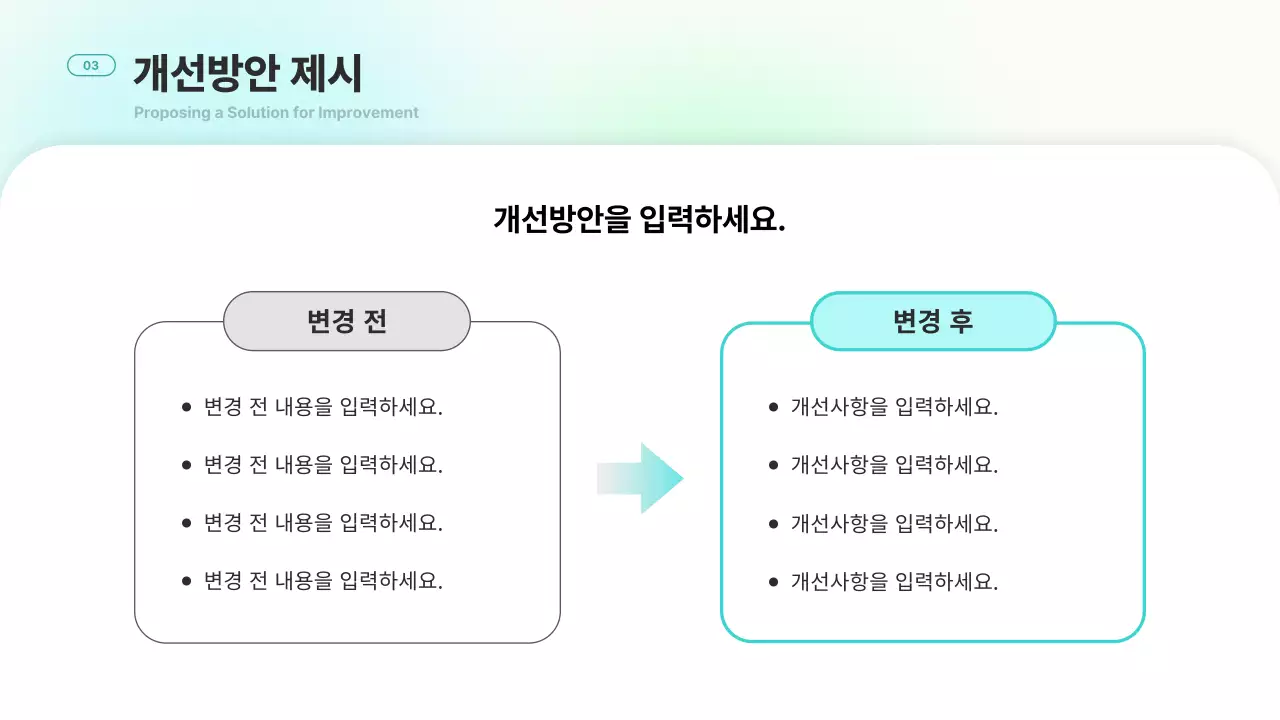 03 개선방안 제시

Proposing a Solution for Improvement

개선방안을 입력하세요.

변경 전

- 변경 전 내용을 입력하세요.
- 변경 전 내용을 입력하세요.
- 변경 전 내용을 입력하세요.
- 변경 전 내용을 입력하세요.

변경 후

- 개선사항을 입력하세요.
- 개선사항을 입력하세요.
- 개선사항을 입력하세요.
- 개선사항을 입력하세요.